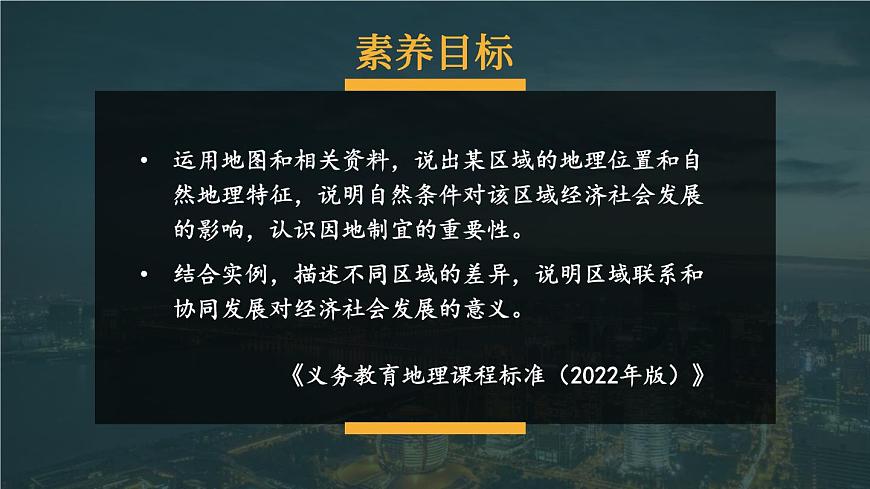 素养目标

• 运用地图和相关资料，说出某区域的地理位置和自然地理特征，说明自然条件对该区域经济社会发展的影响，认识因地制宜的重要性。

• 结合实例，描述不同区域的差异，说明区域联系和协同发展对经济社会发展的意义。

《义务教育地理课程标准（2022年版）》